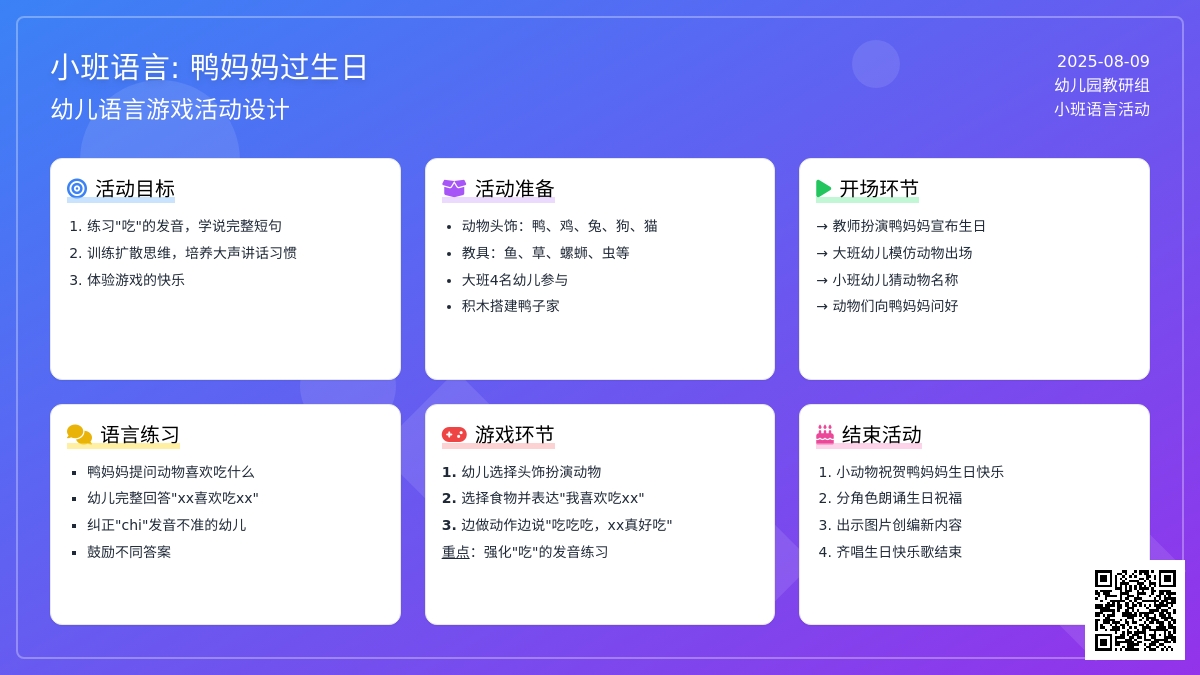 小班语言: 鸭妈妈过生日
幼儿语言游戏活动设计

2025-08-09
幼儿园教研组
小班语言活动

活动目标
1. 练习"吃"的发音，学说完整短句
2. 训练扩散思维，培养大声讲话习惯
3. 体验游戏的快乐

活动准备
• 动物头饰：鸭、鸡、兔、狗、猫
• 教具：鱼、草、螺蛳、虫等
• 大班4名幼儿参与
• 积木搭建鸭子家

开场环节
→ 教师扮演鸭妈妈宣布生日
→ 大班幼儿模仿动物出场
→ 小班幼儿猜动物名称
→ 动物们向鸭妈妈问好

语言练习
▪ 鸭妈妈提问动物喜欢吃什么
▪ 幼儿完整回答"xx喜欢吃xx"
▪ 纠正"chi"发音不准的幼儿
▪ 鼓励不同答案

游戏环节
1. 幼儿选择头饰扮演动物
2. 选择食物并表达"我喜欢吃xx"
3. 边做动作边说"吃吃吃，xx真好吃"
重点：强化"吃"的发音练习

结束活动
1. 小动物祝贺鸭妈妈生日快乐
2. 分角色朗诵生日祝福
3. 出示图片创编新内容
4. 齐唱生日快乐歌结束